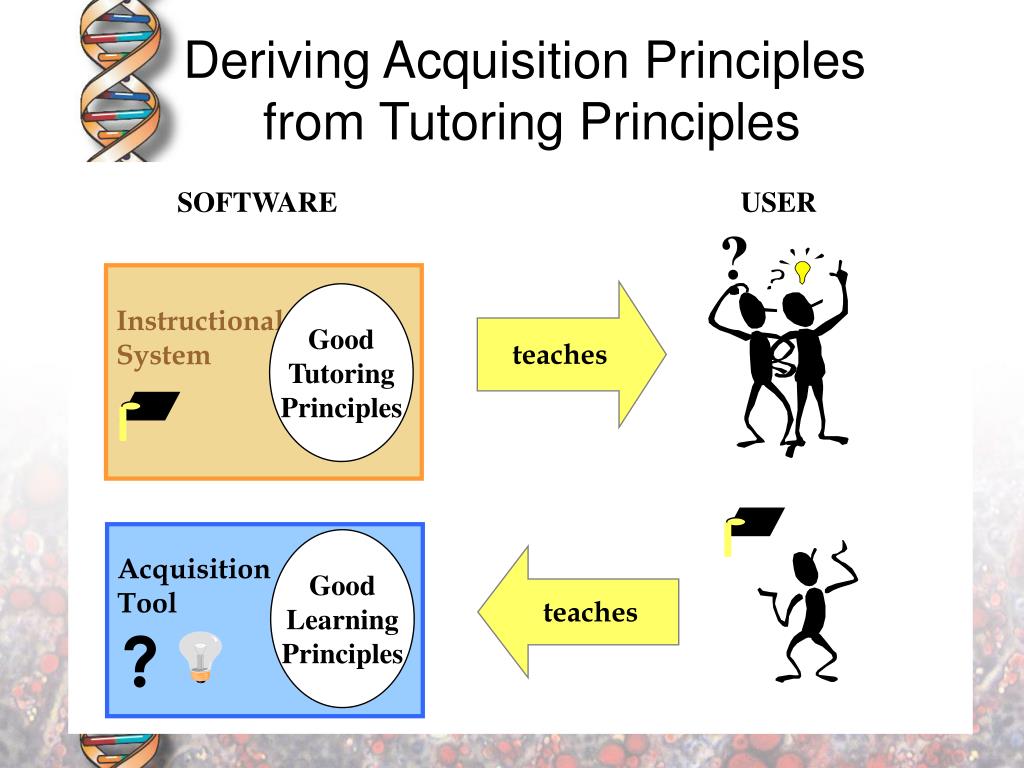 Deriving Acquisition Principles from Tutoring Principles

SOFTWARE

USER

Instructional System

Good Tutoring Principles

teaches

?

?

Acquisition Tool

?

Good Learning Principles

teaches